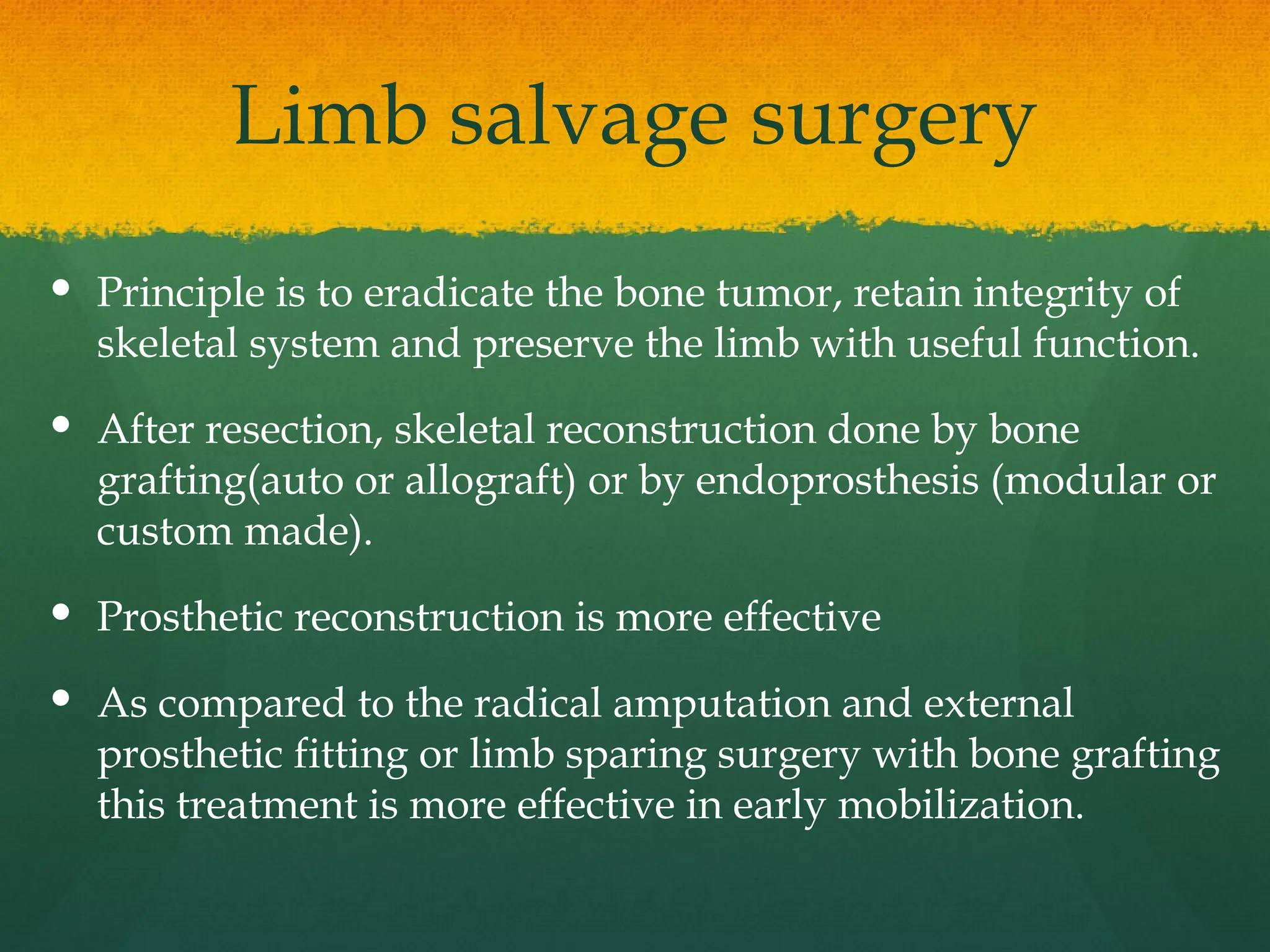 Limb salvage surgery

• Principle is to eradicate the bone tumor, retain integrity of skeletal system and preserve the limb with useful function.

• After resection, skeletal reconstruction done by bone grafting(auto or allograft) or by endoprosthesis (modular or custom made).

• Prosthetic reconstruction is more effective

• As compared to the radical amputation and external prosthetic fitting or limb sparing surgery with bone grafting this treatment is more effective in early mobilization.